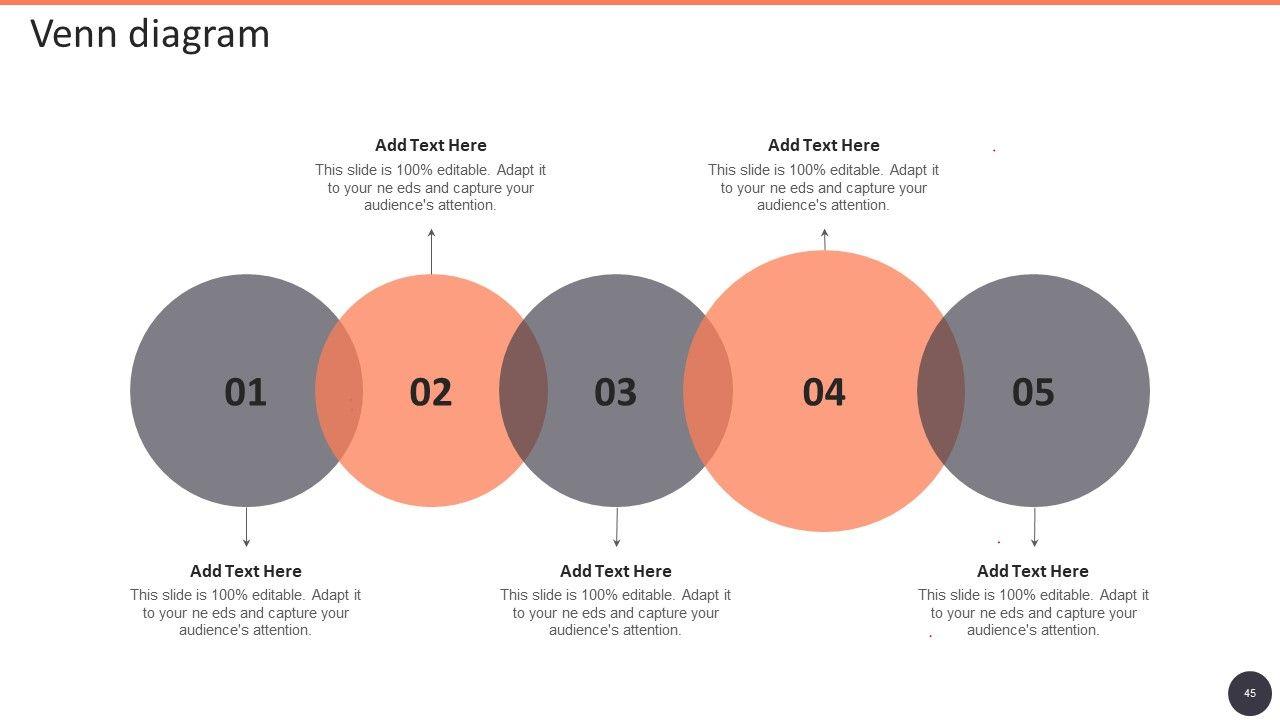 Venn diagram

Add Text Here
This slide is 100% editable. Adapt it to your ne eds and capture your audience's attention.

Add Text Here
This slide is 100% editable. Adapt it to your ne eds and capture your audience's attention.

01

02

03

04

05

Add Text Here
This slide is 100% editable. Adapt it to your ne eds and capture your audience's attention.

Add Text Here
This slide is 100% editable. Adapt it to your ne eds and capture your audience's attention.

Add Text Here
This slide is 100% editable. Adapt it to your ne eds and capture your audience's attention.

45